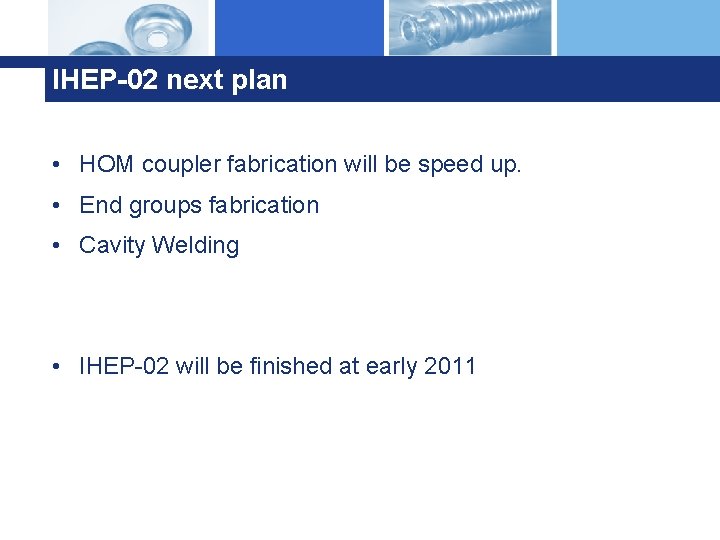 IHEP-02 next plan

• HOM coupler fabrication will be speed up.
• End groups fabrication
• Cavity Welding

• IHEP-02 will be finished at early 2011